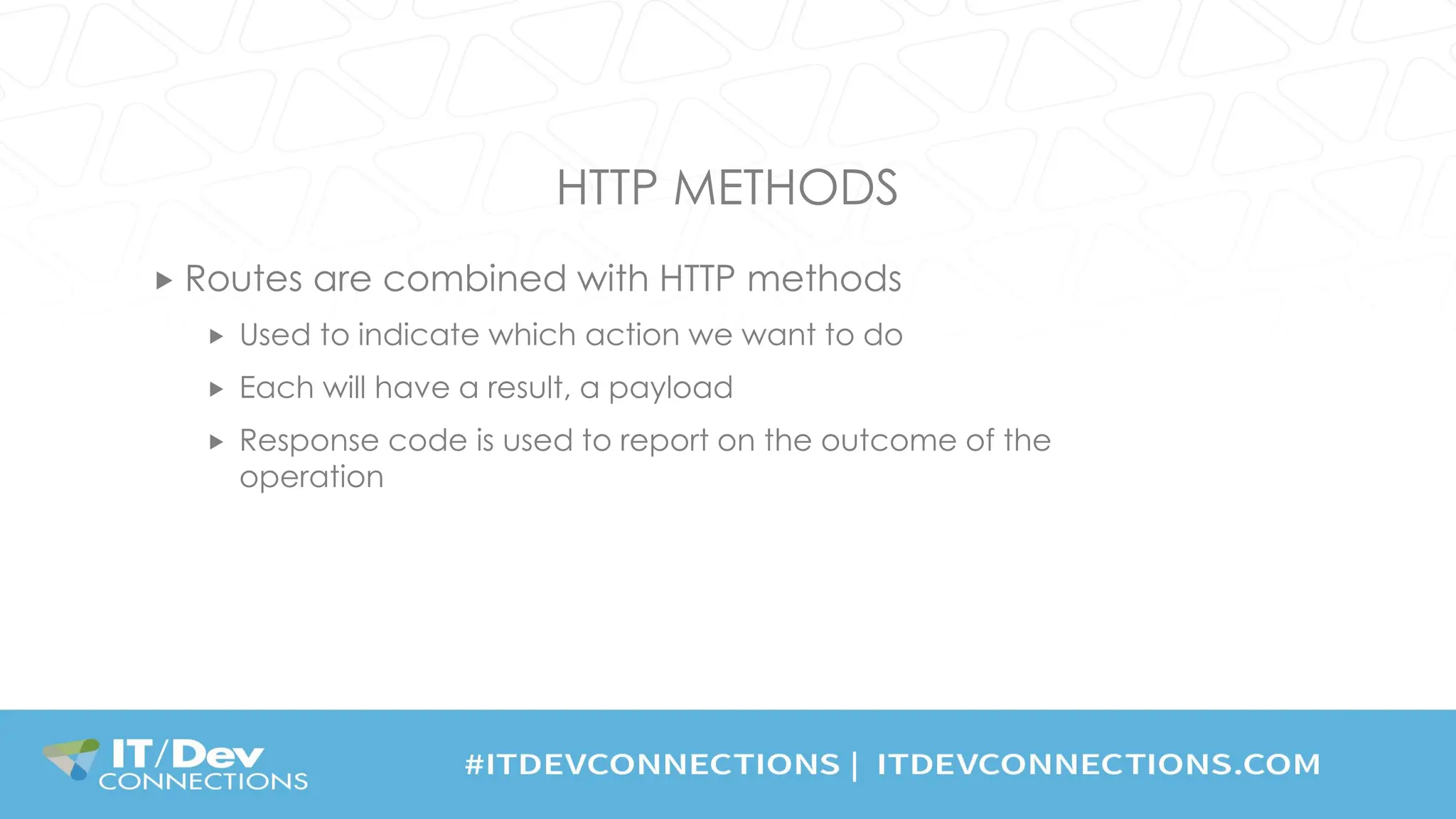 HTTP METHODS

▸ Routes are combined with HTTP methods

▸ Used to indicate which action we want to do

▸ Each will have a result, a payload

▸ Response code is used to report on the outcome of the operation

IT/Dev CONNECTIONS

#ITDEVCONNECTIONS | ITDEVCONNECTIONS.COM